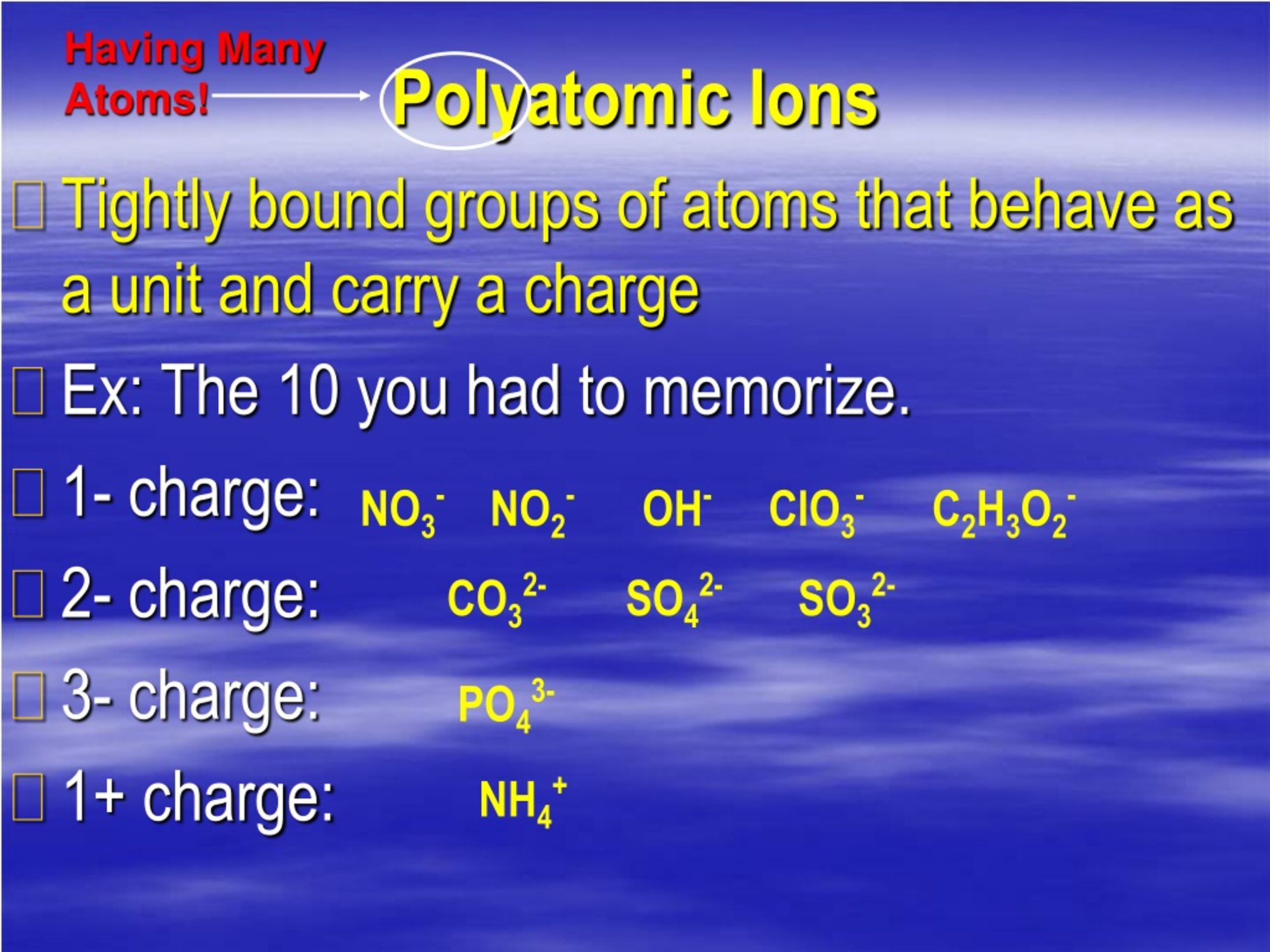 Having Many Atoms!

Polyatomic Ions

Tightly bound groups of atoms that behave as a unit and carry a charge

Ex: The 10 you had to memorize.

1- charge: $NO_3^-$ $NO_2^-$ $OH^-$ $ClO_3^-$ $C_2H_3O_2^-$

2- charge: $CO_3^{2-}$ $SO_4^{2-}$ $SO_3^{2-}$

3- charge: $PO_4^{3-}$

1+ charge: $NH_4^+$